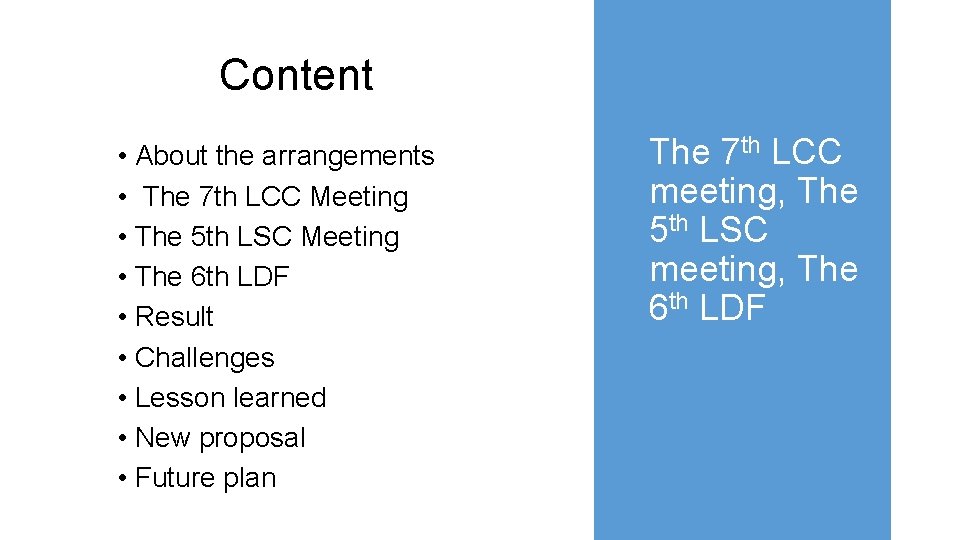 Content

• About the arrangements
• The 7th LCC Meeting
• The 5th LSC Meeting
• The 6th LDF
• Result
• Challenges
• Lesson learned
• New proposal
• Future plan

The 7th LCC meeting, The 5th LSC meeting, The 6th LDF